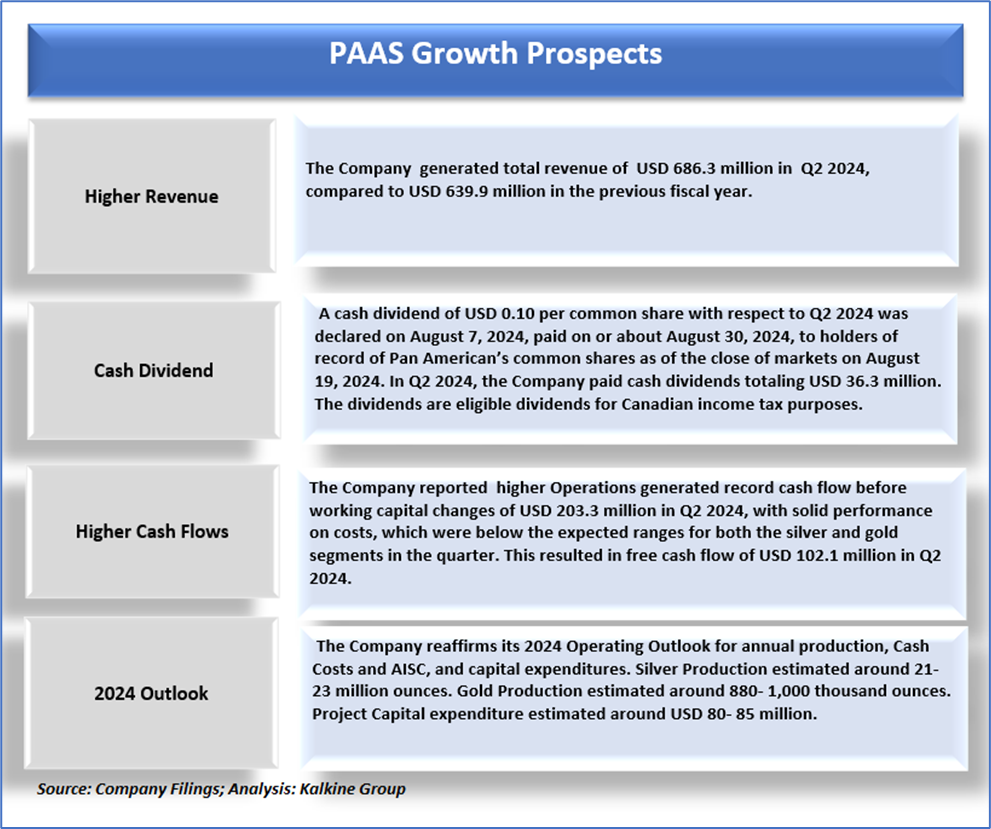 PAAS Growth Prospects

Higher Revenue

The Company generated total revenue of USD 686.3 million in Q2 2024, compared to USD 639.9 million in the previous fiscal year.

Cash Dividend

A cash dividend of USD 0.10 per common share with respect to Q2 2024 was declared on August 7, 2024, paid on or about August 30, 2024, to holders of record of Pan American's common shares as of the close of markets on August 19, 2024. In Q2 2024, the Company paid cash dividends totaling USD 36.3 million. The dividends are eligible dividends for Canadian income tax purposes.

Higher Cash Flows

The Company reported higher Operations generated record cash flow before working capital changes of USD 203.3 million in Q2 2024, with solid performance on costs, which were below the expected ranges for both the silver and gold segments in the quarter. This resulted in free cash flow of USD 102.1 million in Q2 2024.

2024 Outlook

The Company reaffirms its 2024 Operating Outlook for annual production, Cash Costs and AISC, and capital expenditures. Silver Production estimated around 21-23 million ounces. Gold Production estimated around 880- 1,000 thousand ounces. Project Capital expenditure estimated around USD 80- 85 million.

Source: Company Filings; Analysis: Kalkine Group